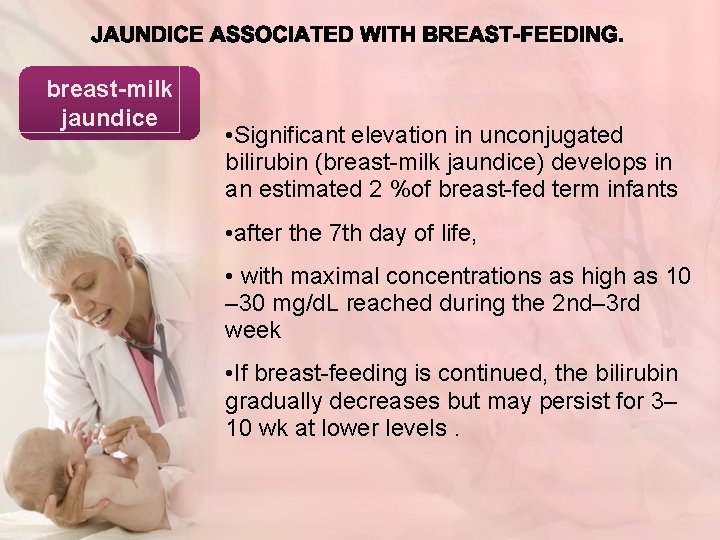 JAUNDICE ASSOCIATED WITH BREAST-FEEDING.

breast-milk jaundice

•Significant elevation in unconjugated bilirubin (breast-milk jaundice) develops in an estimated 2 %of breast-fed term infants

•after the 7th day of life,

• with maximal concentrations as high as 10 –30 mg/dL reached during the 2nd–3rd week

•If breast-feeding is continued, the bilirubin gradually decreases but may persist for 3–10 wk at lower levels .